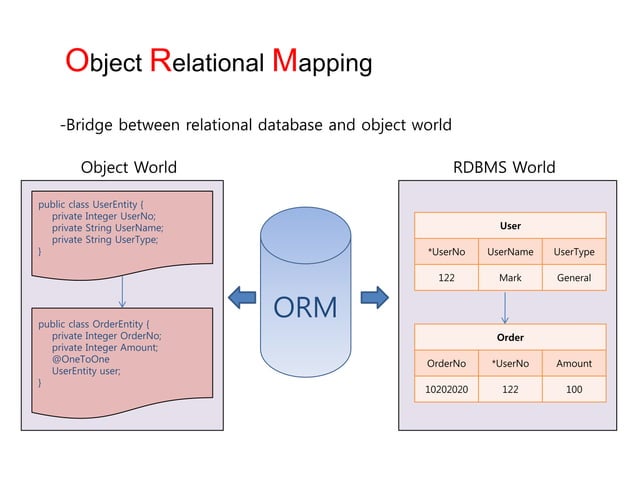 Object Relational Mapping

-Bridge between relational database and object world

Object World

public class UserEntity {
private Integer UserNo;
private String UserName;
private String UserType;
}

public class OrderEntity {
private Integer OrderNo;
private Integer Amount;
@OneToOne
UserEntity user;
}

ORM

RDBMS World

| User | | |
|---|---|---|
| *UserNo | UserName | UserType |
| 122 | Mark | General |

| Order | | |
|---|---|---|
| OrderNo | *UserNo | Amount |
| 10202020 | 122 | 100 |